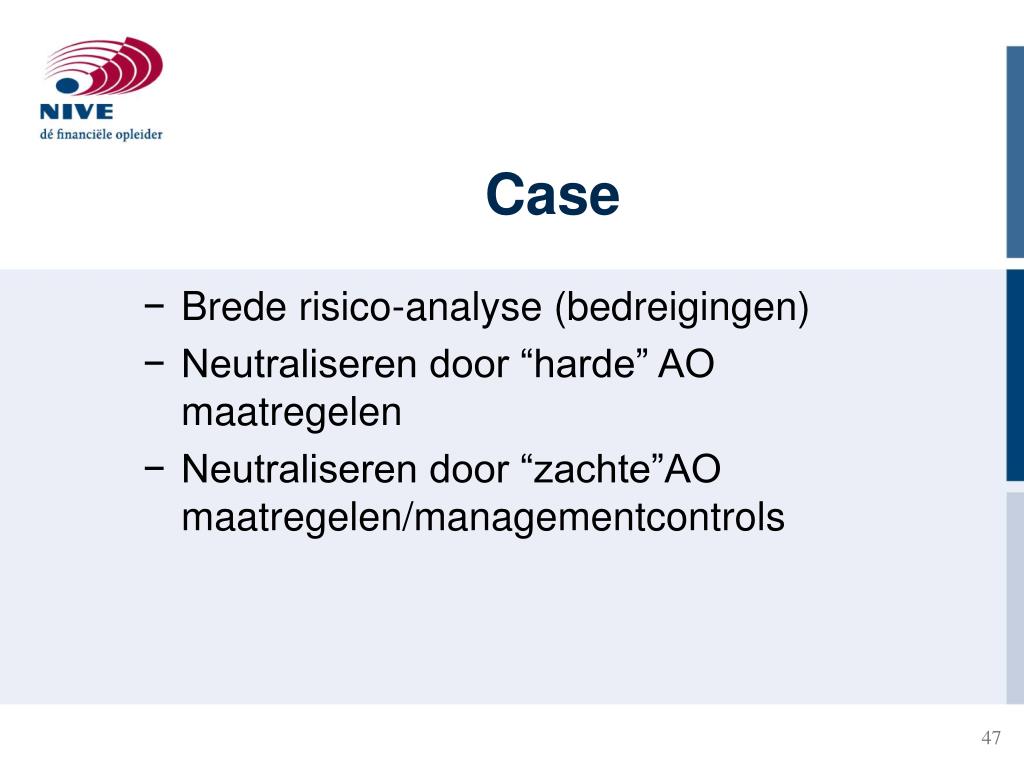 NIVE
dé financiële opleider

Case

− Brede risico-analyse (bedreigingen)
− Neutraliseren door “harde” AO maatregelen
− Neutraliseren door “zachte”AO maatregelen/managementcontrols

47